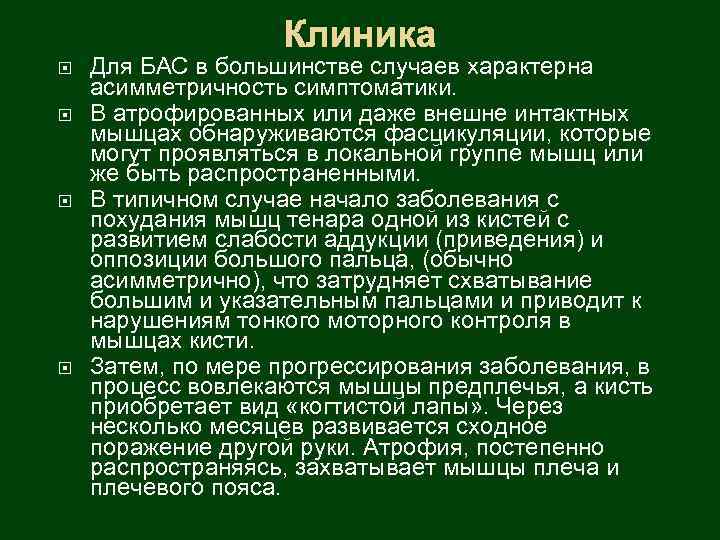 Клиника

Для БАС в большинстве случаев характерна асимметричность симптоматики.

В атрофированных или даже внешне интактных мышцах обнаруживаются фасцикуляции, которые могут проявляться в локальной группе мышц или же быть распространенными.

В типичном случае начало заболевания с похудания мышц тенара одной из кистей с развитием слабости аддукции (приведения) и оппозиции большого пальца, (обычно асимметрично), что затрудняет схватывание большим и указательным пальцами и приводит к нарушениям тонкого моторного контроля в мышцах кисти.

Затем, по мере прогрессирования заболевания, в процесс вовлекаются мышцы предплечья, а кисть приобретает вид «когтистой лапы». Через несколько месяцев развивается сходное поражение другой руки. Атрофия, постепенно распространяясь, захватывает мышцы плеча и плечевого пояса.